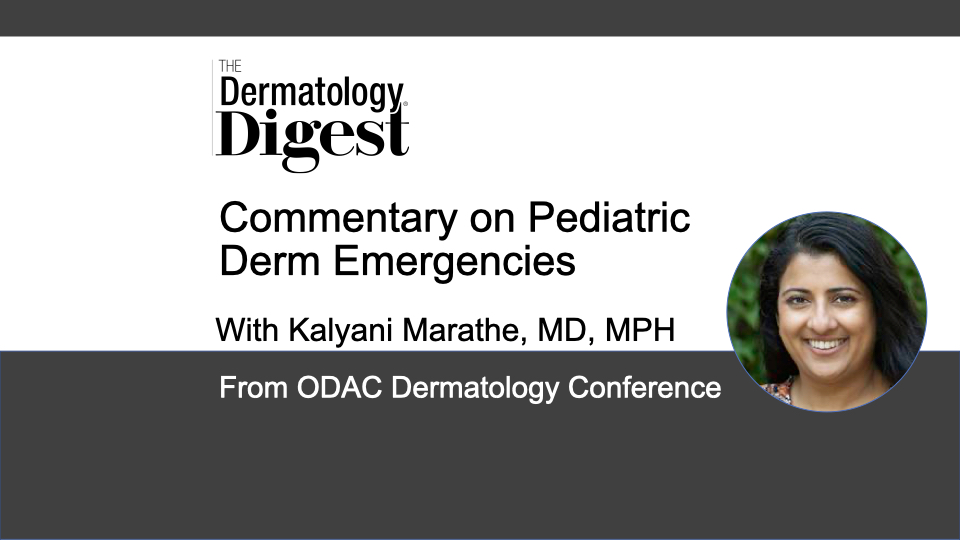 THE
Dermatology
Digest

Commentary on Pediatric Derm Emergencies

With Kalyani Marathe, MD, MPH

From ODAC Dermatology Conference